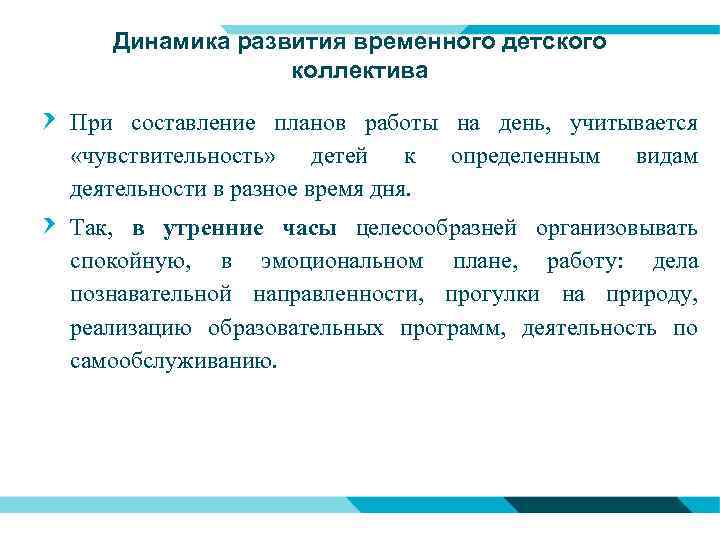 Динамика развития временного детского коллектива

При составление планов работы на день, учитывается «чувствительность» детей к определенным видам деятельности в разное время дня.

Так, в утренние часы целесообразней организовывать спокойную, в эмоциональном плане, работу: дела познавательной направленности, прогулки на природу, реализацию образовательных программ, деятельность по самообслуживанию.